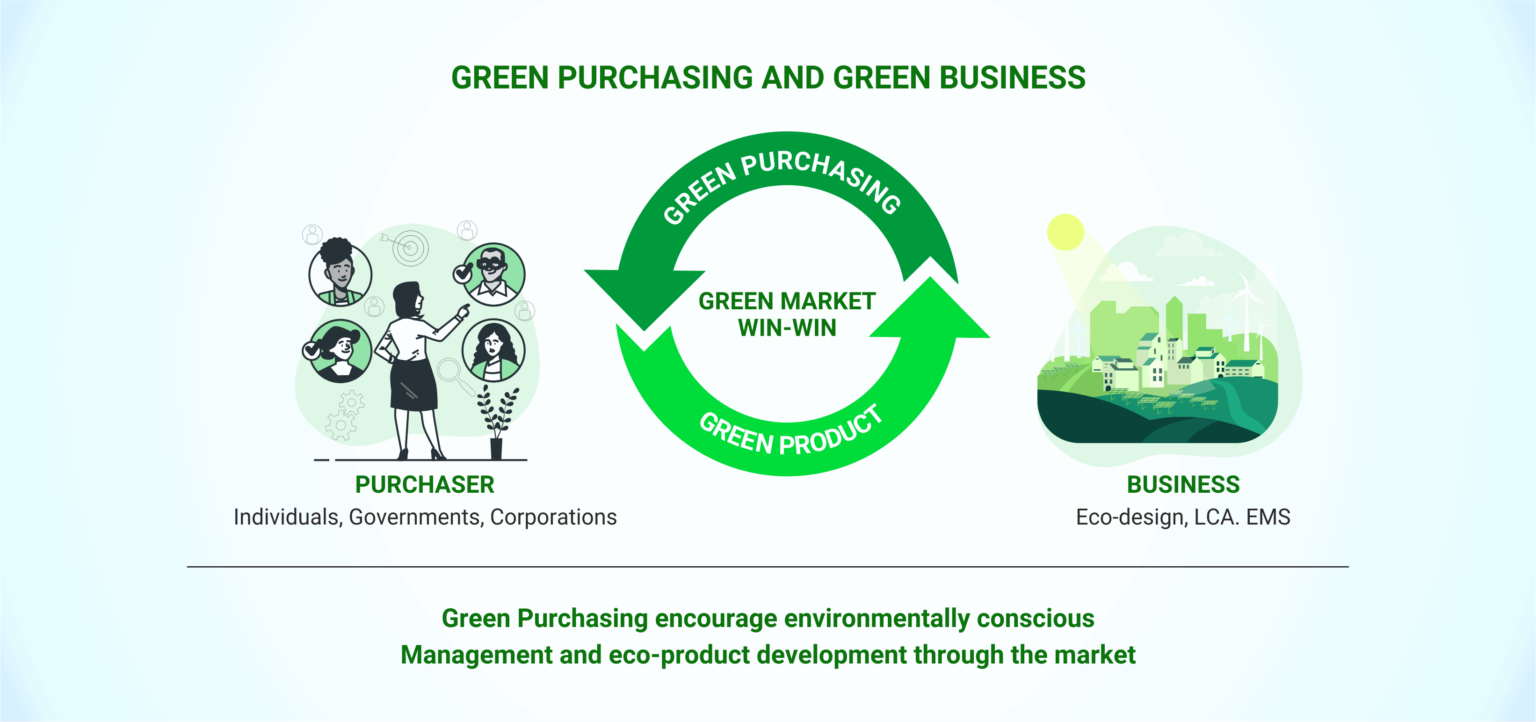 GREEN PURCHASING AND GREEN BUSINESS

GREEN PURCHASING

GREEN MARKET
WIN-WIN

GREEN PRODUCT

PURCHASER
Individuals, Governments, Corporations

BUSINESS
Eco-design, LCA. EMS

Green Purchasing encourage environmentally conscious
Management and eco-product development through the market